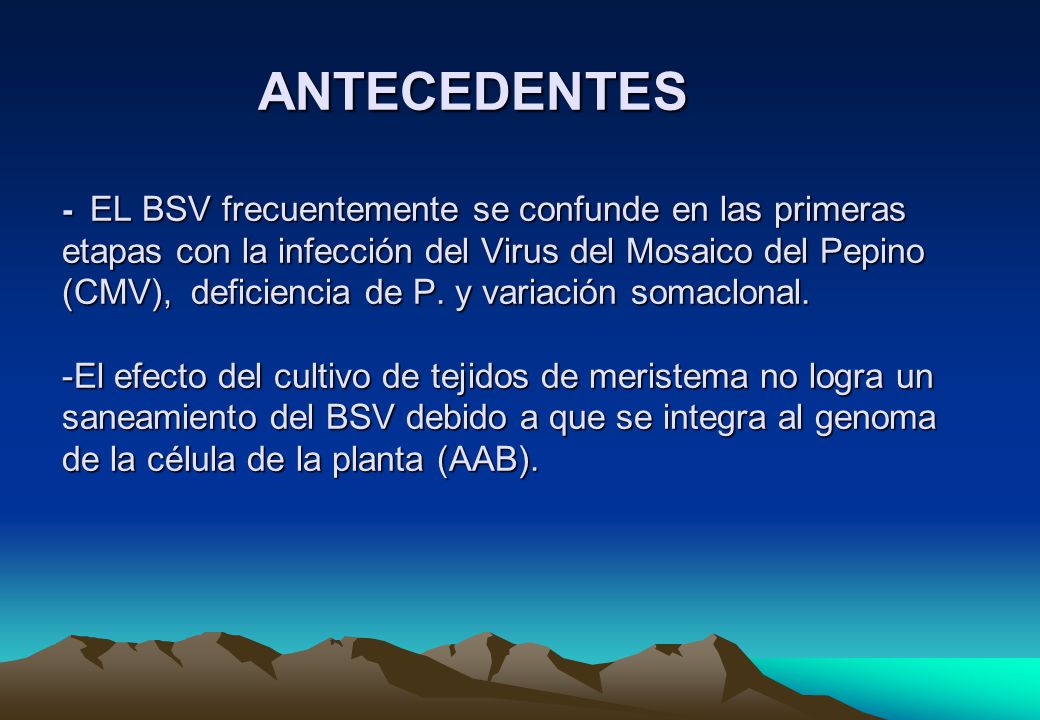 ANTECEDENTES

- EL BSV frecuentemente se confunde en las primeras etapas con la infección del Virus del Mosaico del Pepino (CMV), deficiencia de P. y variación somaclonal.

-El efecto del cultivo de tejidos de meristema no logra un saneamiento del BSV debido a que se integra al genoma de la célula de la planta (AAB).